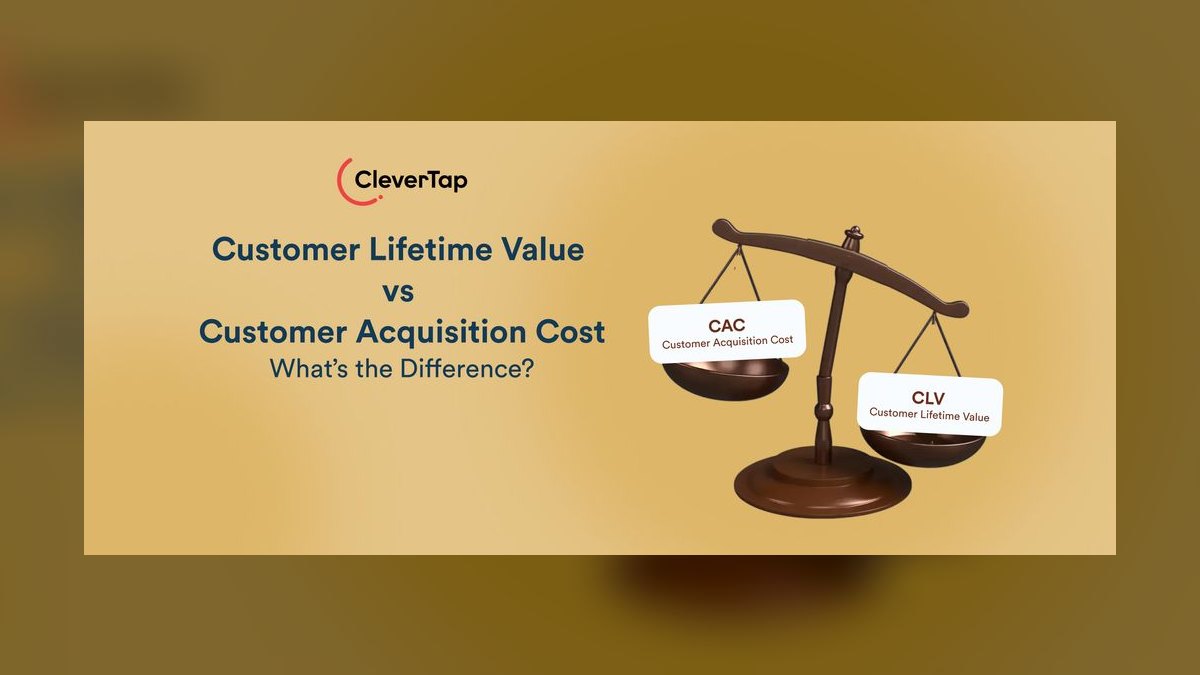 CleverTap

Customer Lifetime Value
vs
Customer Acquisition Cost
What's the Difference?

CAC
Customer Acquisition Cost

CLV
Customer Lifetime Value